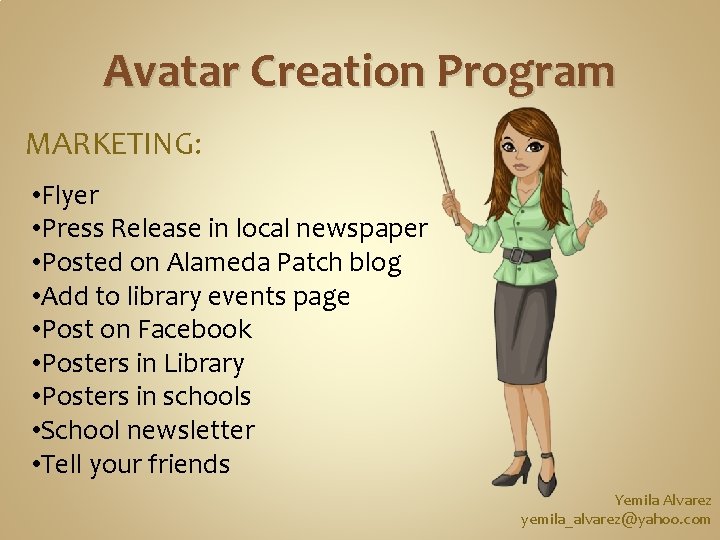 Avatar Creation Program

MARKETING:

•Flyer
•Press Release in local newspaper
•Posted on Alameda Patch blog
•Add to library events page
•Post on Facebook
•Posters in Library
•Posters in schools
•School newsletter
•Tell your friends

Yemila Alvarez
yemila_alvarez@yahoo.com